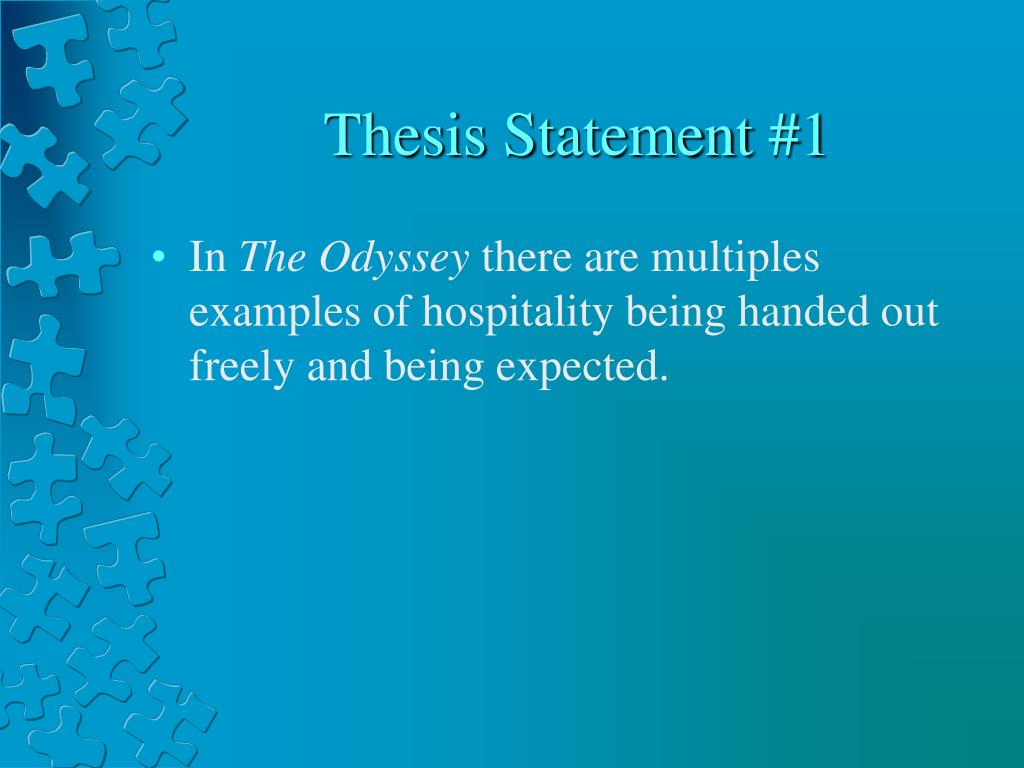 Thesis Statement #1

• In The Odyssey there are multiples examples of hospitality being handed out freely and being expected.